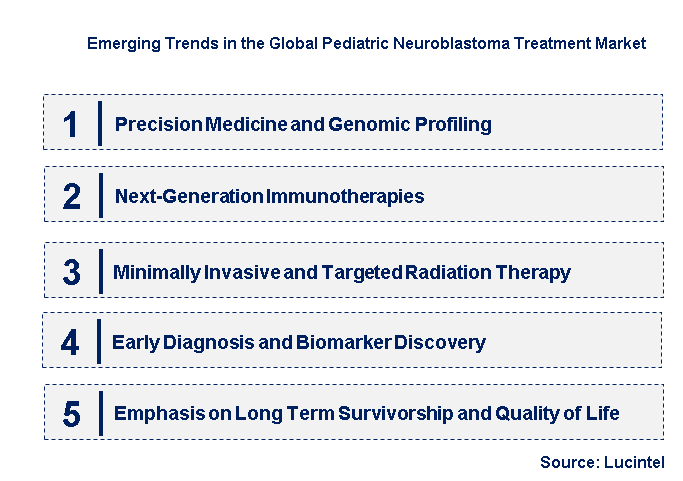 Emerging Trends in the Global Pediatric Neuroblastoma Treatment Market

1 Precision Medicine and Genomic Profiling

2 Next-Generation Immunotherapies

3 Minimally Invasive and Targeted Radiation Therapy

4 Early Diagnosis and Biomarker Discovery

5 Emphasis on Long Term Survivorship and Quality of Life

Source: Lucintel